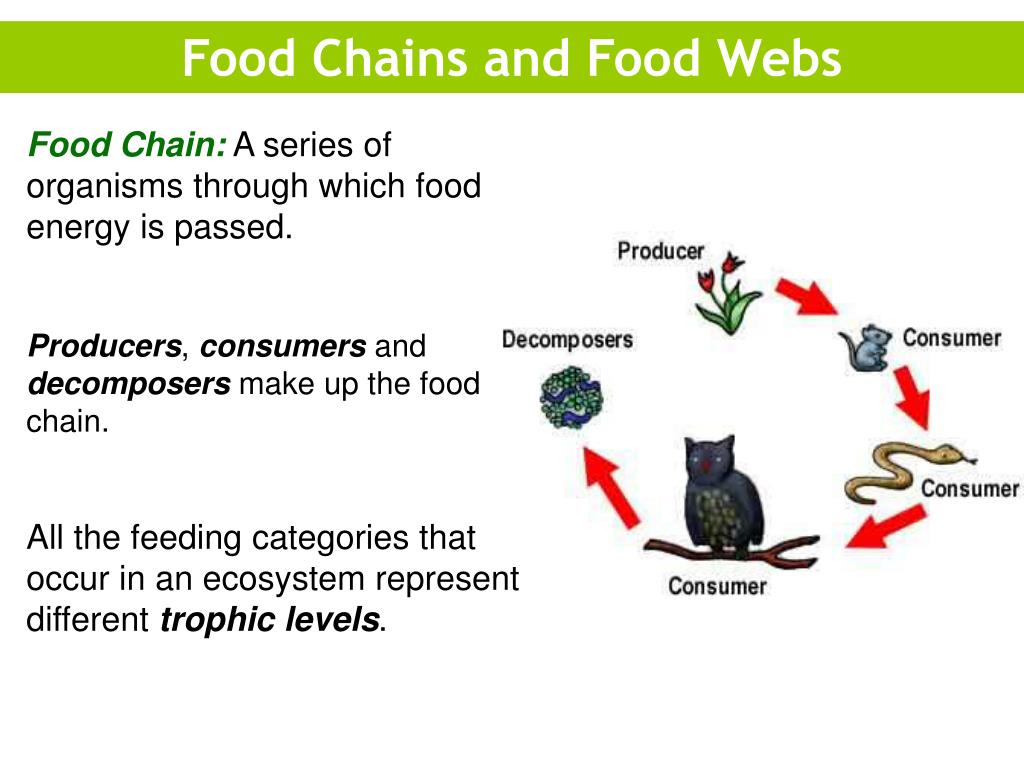 Food Chains and Food Webs

Food Chain: A series of organisms through which food energy is passed.

Producers, consumers and decomposers make up the food chain.

All the feeding categories that occur in an ecosystem represent different trophic levels.

Producer

Consumer

Consumer

Consumer

Decomposers